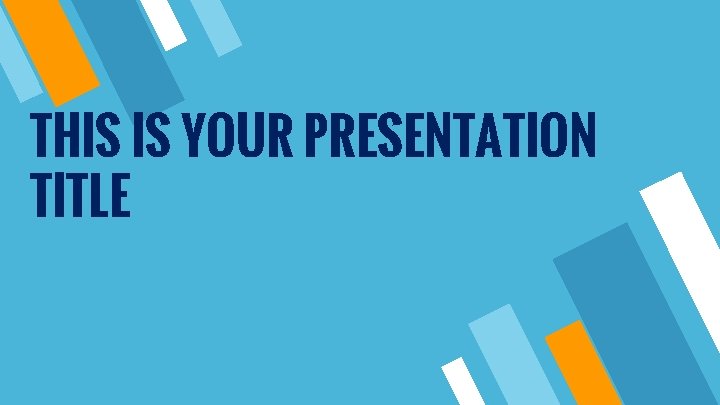 THIS IS YOUR PRESENTATION TITLE